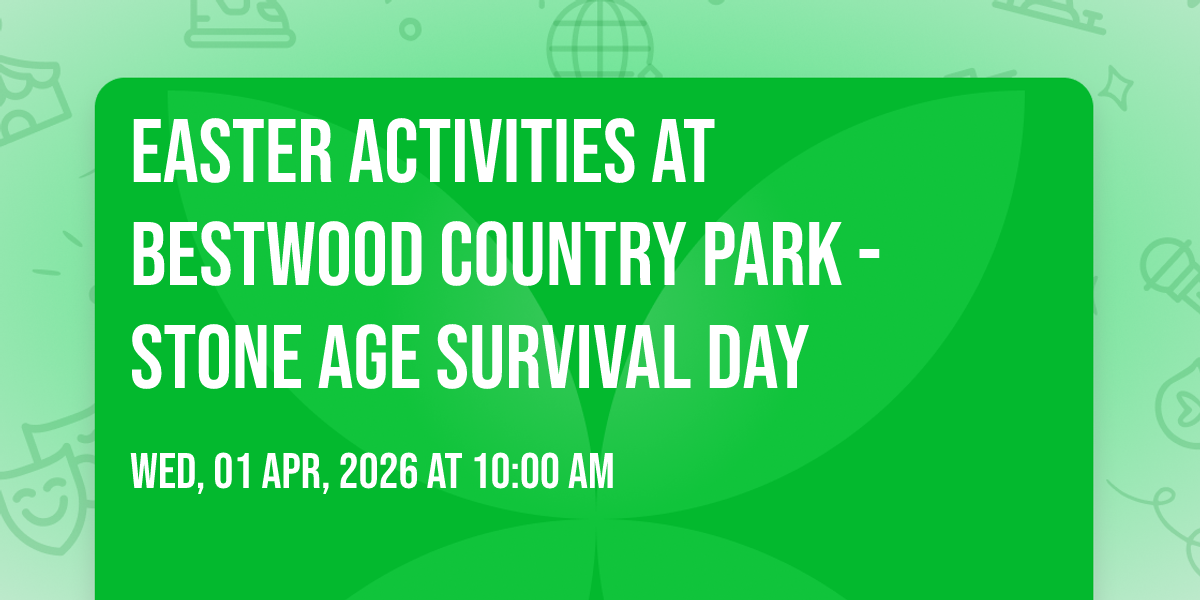 EASTER ACTIVITIES AT BESTWOOD COUNTRY PARK - STONE AGE SURVIVAL DAY

WED, 01 APR, 2026 AT 10:00 AM